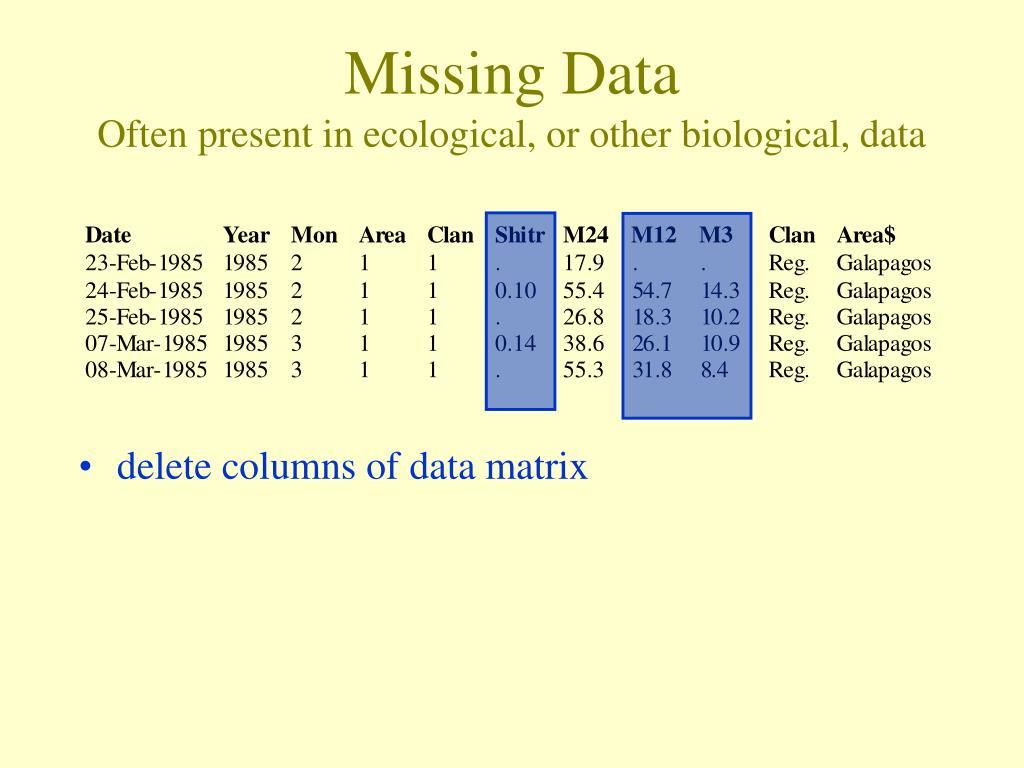 Missing Data
Often present in ecological, or other biological, data

| Date | Year | Mon | Area | Clan | Shitr | M24 | M12 | M3 | Clan | Area$ |
|---|---|---|---|---|---|---|---|---|---|---|
| 23-Feb-1985 | 1985 | 2 | 1 | 1 | . | 17.9 | . | . | Reg. | Galapagos |
| 24-Feb-1985 | 1985 | 2 | 1 | 1 | 0.10 | 55.4 | 54.7 | 14.3 | Reg. | Galapagos |
| 25-Feb-1985 | 1985 | 2 | 1 | 1 | . | 26.8 | 18.3 | 10.2 | Reg. | Galapagos |
| 07-Mar-1985 | 1985 | 3 | 1 | 1 | 0.14 | 38.6 | 26.1 | 10.9 | Reg. | Galapagos |
| 08-Mar-1985 | 1985 | 3 | 1 | 1 | . | 55.3 | 31.8 | 8.4 | Reg. | Galapagos |

• delete columns of data matrix